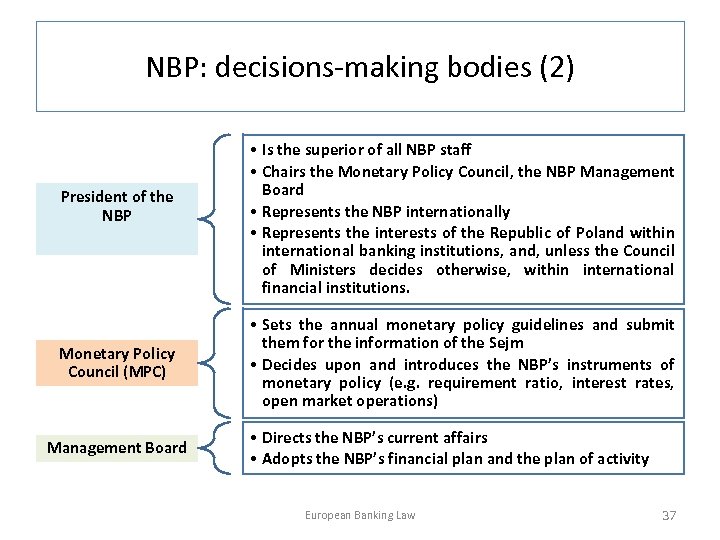 NBP: decisions-making bodies (2)

President of the NBP

• Is the superior of all NBP staff
• Chairs the Monetary Policy Council, the NBP Management Board
• Represents the NBP internationally
• Represents the interests of the Republic of Poland within international banking institutions, and, unless the Council of Ministers decides otherwise, within international financial institutions.

Monetary Policy Council (MPC)

• Sets the annual monetary policy guidelines and submit them for the information of the Sejm
• Decides upon and introduces the NBP's instruments of monetary policy (e.g. requirement ratio, interest rates, open market operations)

Management Board

• Directs the NBP's current affairs
• Adopts the NBP's financial plan and the plan of activity

European Banking Law

37